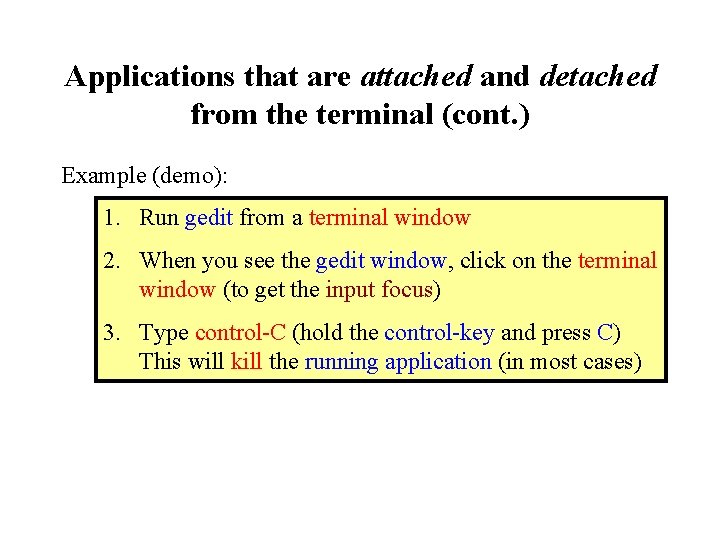 Applications that are attached and detached from the terminal (cont.)

Example (demo):

1. Run gedit from a terminal window
2. When you see the gedit window, click on the terminal window (to get the input focus)
3. Type control-C (hold the control-key and press C) This will kill the running application (in most cases)